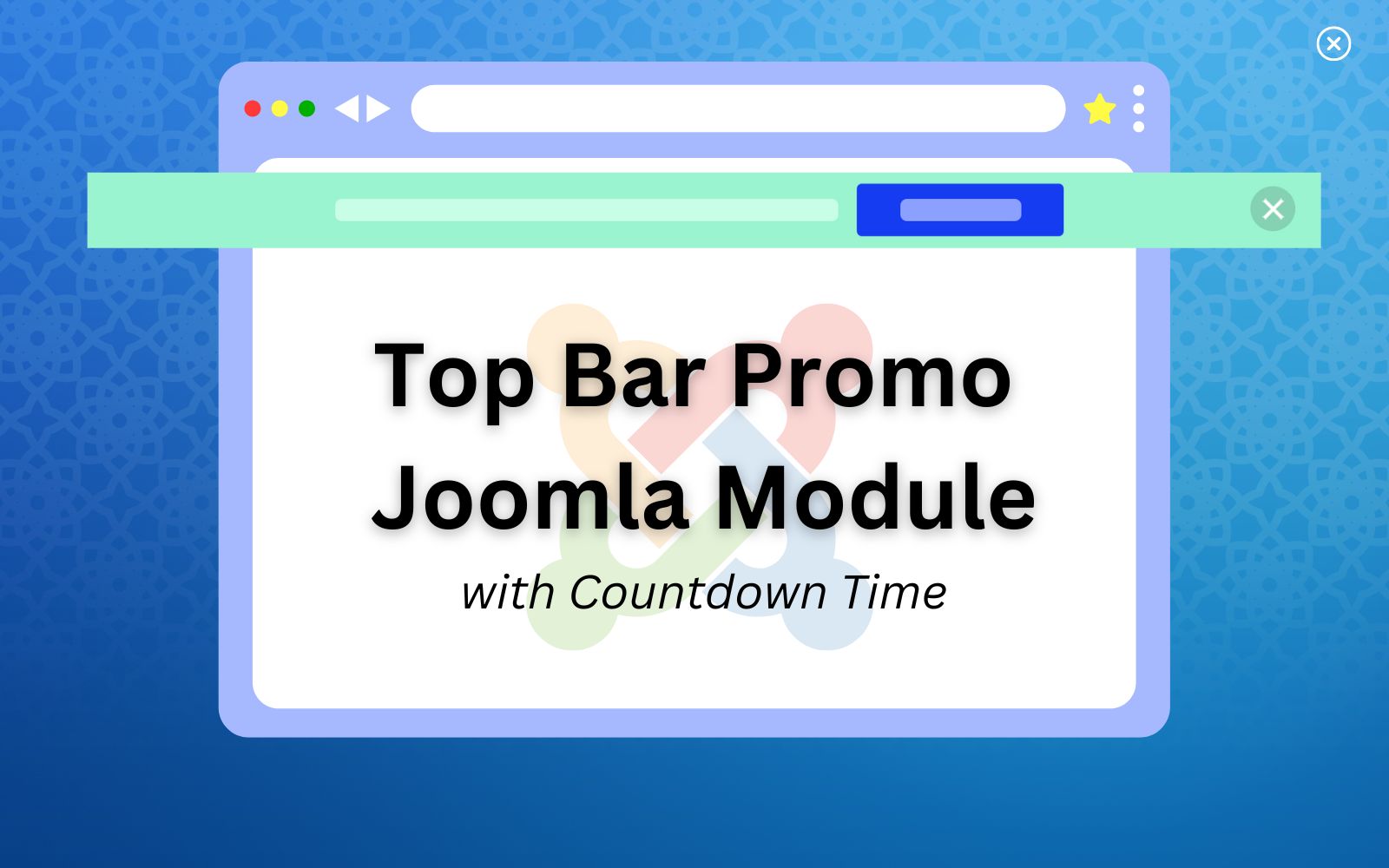 Top Bar Promo
Joomla Module
with Countdown Time